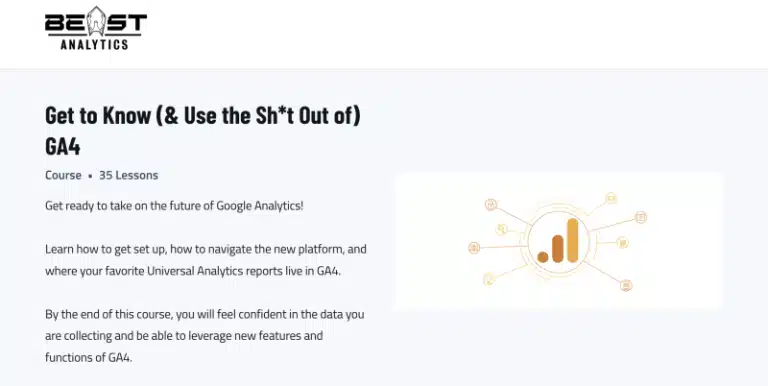 BEAST
ANALYTICS

Get to Know (& Use the Sh*t Out of) GA4

Course • 35 Lessons

Get ready to take on the future of Google Analytics!

Learn how to get set up, how to navigate the new platform, and where your favorite Universal Analytics reports live in GA4.

By the end of this course, you will feel confident in the data you are collecting and be able to leverage new features and functions of GA4.